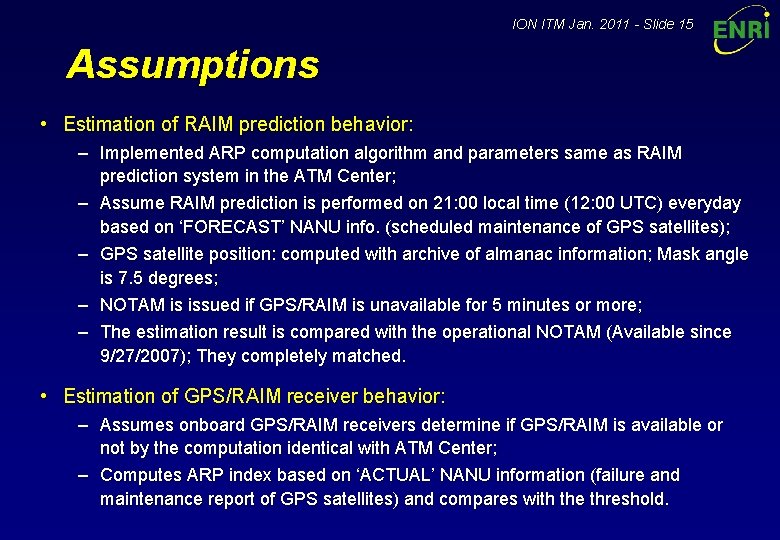 ION ITM Jan. 2011 - Slide 15

ENRI

Assumptions

• Estimation of RAIM prediction behavior:
– Implemented ARP computation algorithm and parameters same as RAIM prediction system in the ATM Center;
– Assume RAIM prediction is performed on 21:00 local time (12:00 UTC) everyday based on ‘FORECAST’ NANU info. (scheduled maintenance of GPS satellites);
– GPS satellite position: computed with archive of almanac information; Mask angle is 7.5 degrees;
– NOTAM is issued if GPS/RAIM is unavailable for 5 minutes or more;
– The estimation result is compared with the operational NOTAM (Available since 9/27/2007); They completely matched.

• Estimation of GPS/RAIM receiver behavior:
– Assumes onboard GPS/RAIM receivers determine if GPS/RAIM is available or not by the computation identical with ATM Center;
– Computes ARP index based on ‘ACTUAL’ NANU information (failure and maintenance report of GPS satellites) and compares with the threshold.